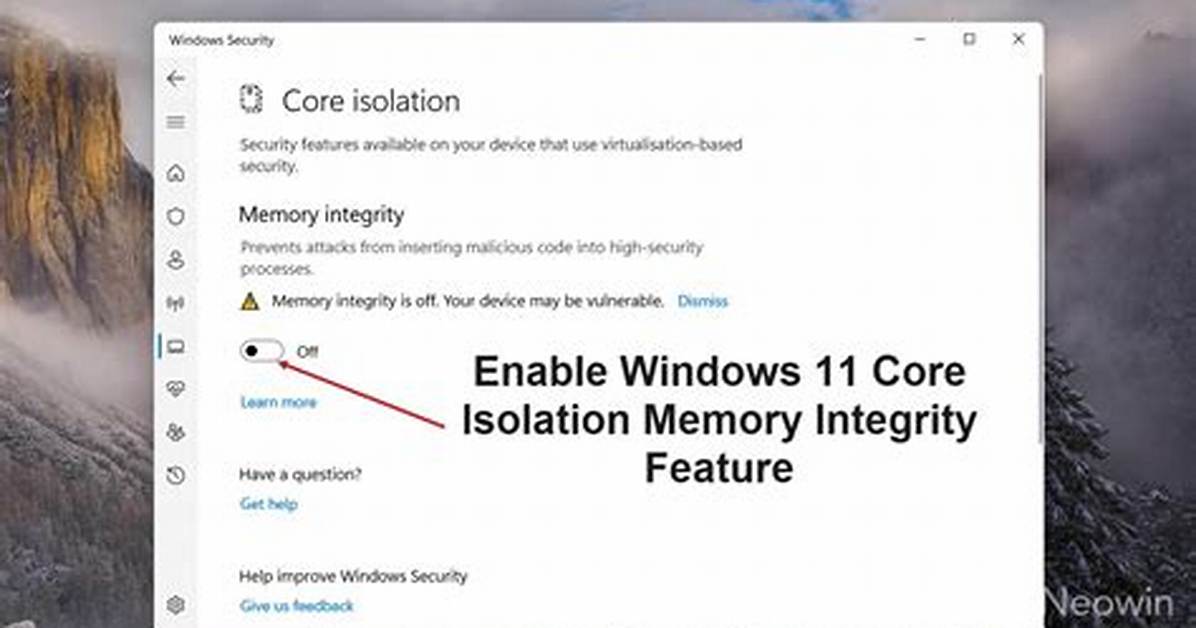 Windows Security

Core isolation

Security features available on your device that use virtualisation-based security.

Memory integrity

Prevents attacks from inserting malicious code into high-security processes.

Memory integrity is off. Your device may be vulnerable. Dismiss

Off

Learn more

Enable Windows 11 Core Isolation Memory Integrity Feature

Have a question?

Get help

Help improve Windows Security

Give us feedback

Neowin